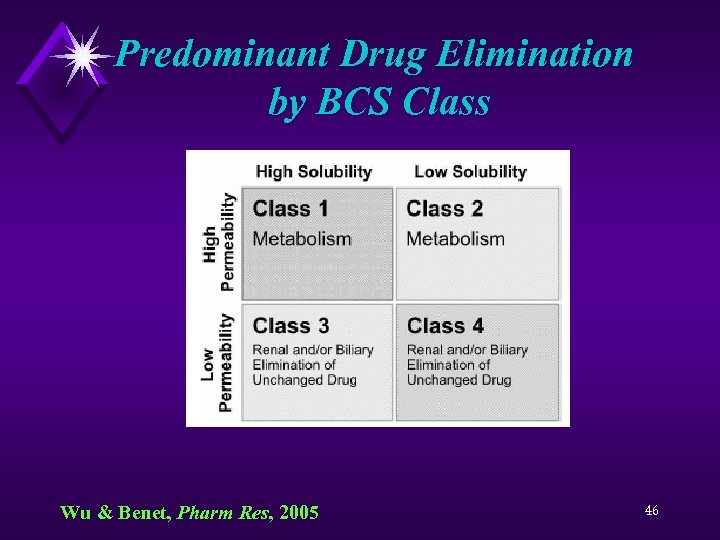 Predominant Drug Elimination by BCS Class

|  | High Solubility | Low Solubility |
|---|---|---|
| High Permeability | Class 1 Metabolism | Class 2 Metabolism |
| Low Permeability | Class 3 Renal and/or Biliary Elimination of Unchanged Drug | Class 4 Renal and/or Biliary Elimination of Unchanged Drug |

Wu & Benet, Pharm Res, 2005

46